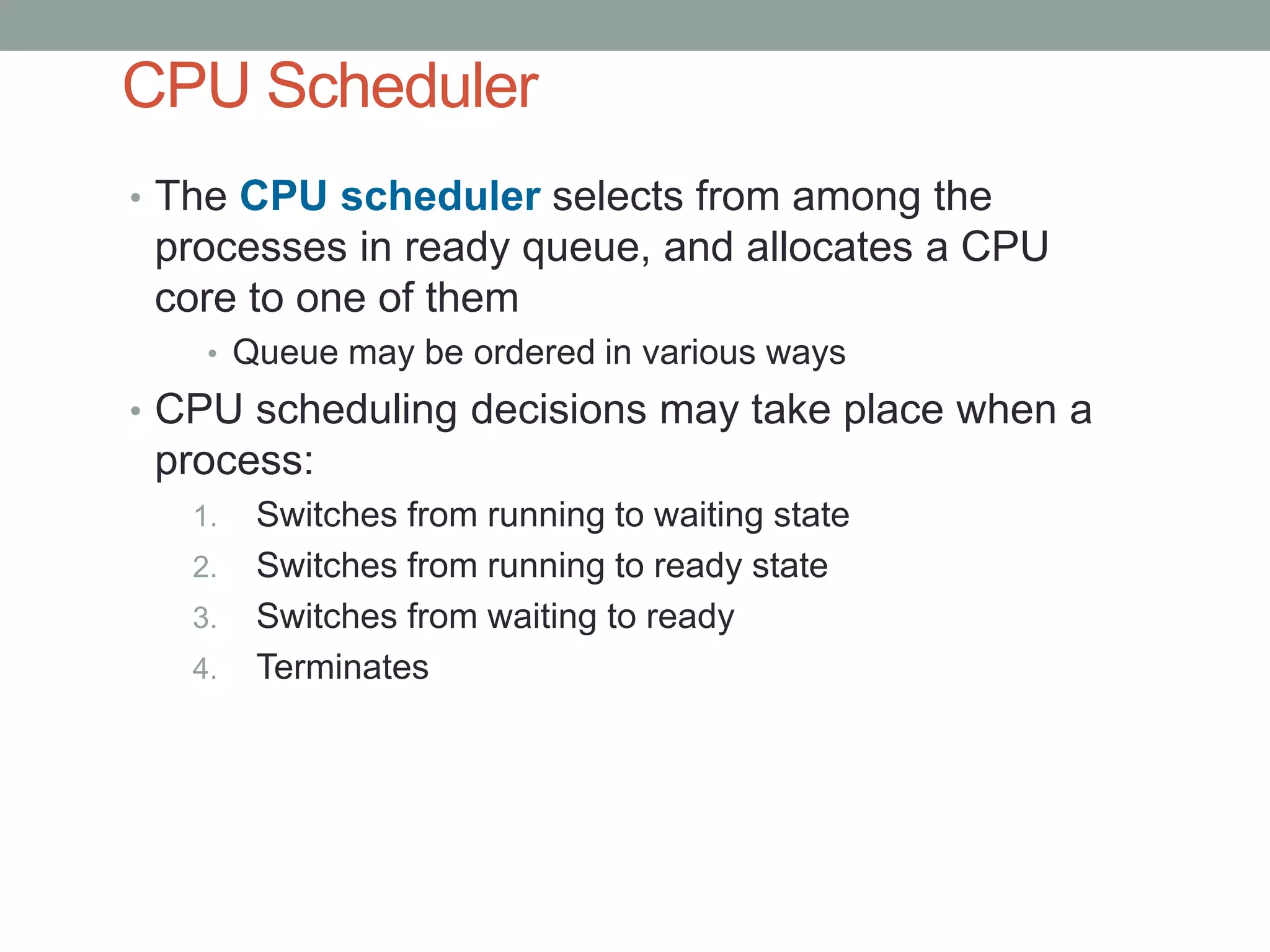 CPU Scheduler

• The CPU scheduler selects from among the processes in ready queue, and allocates a CPU core to one of them

• Queue may be ordered in various ways

• CPU scheduling decisions may take place when a process:

1. Switches from running to waiting state
2. Switches from running to ready state
3. Switches from waiting to ready
4. Terminates